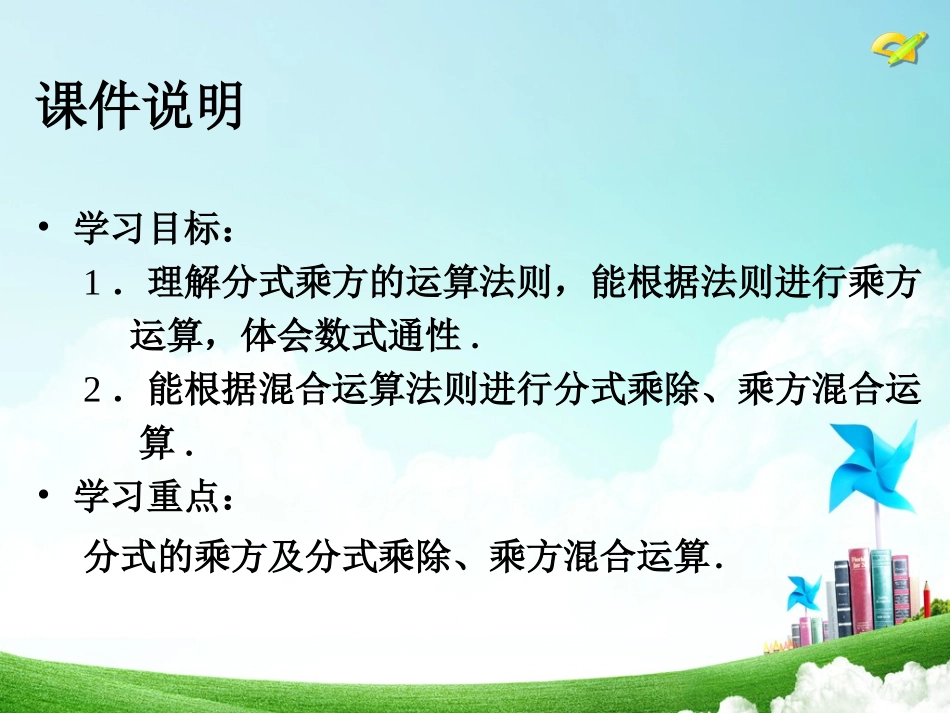 课件说明

• 学习目标：

1．理解分式乘方的运算法则，能根据法则进行乘方运算，体会数式通性．

2．能根据混合运算法则进行分式乘除、乘方混合运算．

• 学习重点：

分式的乘方及分式乘除、乘方混合运算.